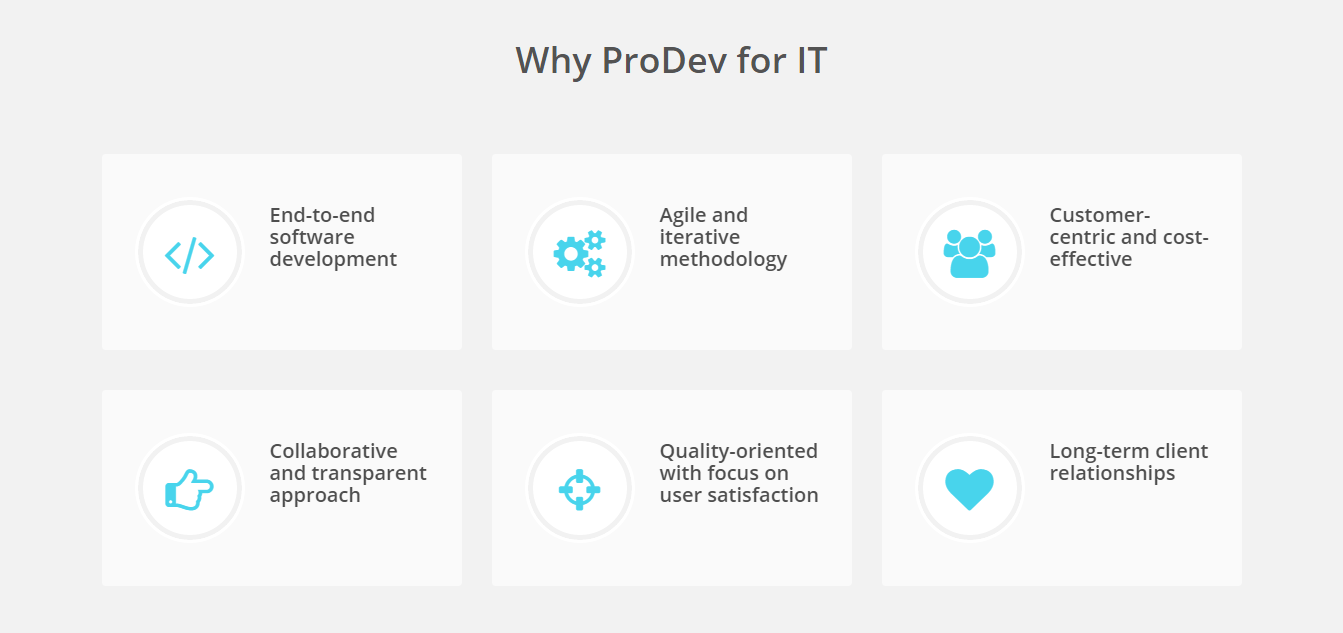 Why ProDev for IT

End-to-end software development

Agile and iterative methodology

Customer-centric and cost-effective

Collaborative and transparent approach

Quality-oriented with focus on user satisfaction

Long-term client relationships